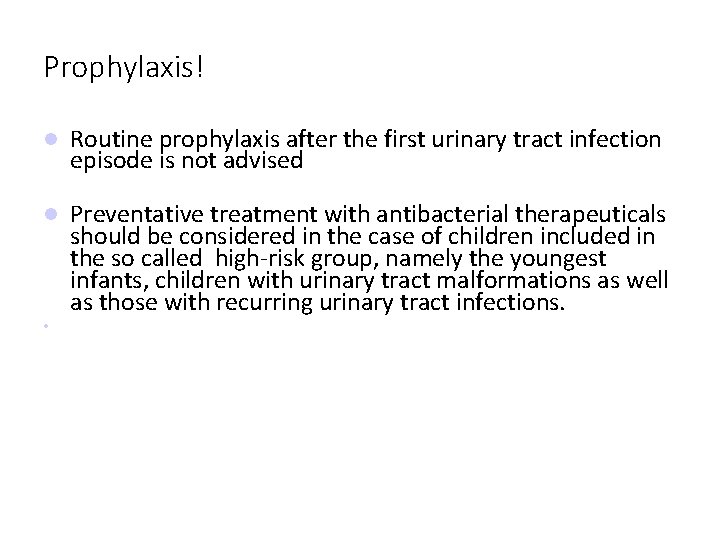 Prophylaxis!

- Routine prophylaxis after the first urinary tract infection episode is not advised

- Preventative treatment with antibacterial therapeuticals should be considered in the case of children included in the so called high-risk group, namely the youngest infants, children with urinary tract malformations as well as those with recurring urinary tract infections.